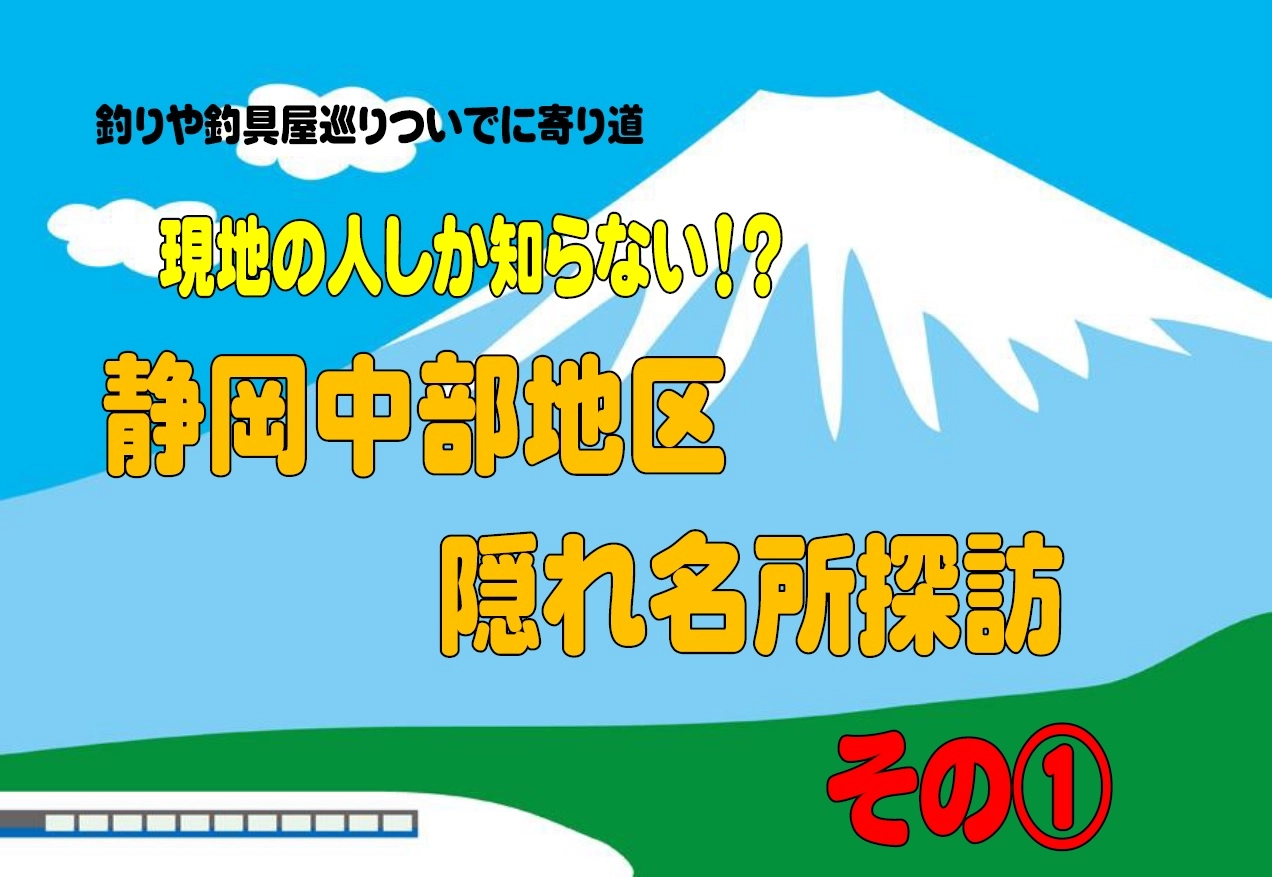 釣りや釣具屋巡りついでに寄り道

現地の人しか知らない!?

静岡中部地区
隠れ名所探訪

その①